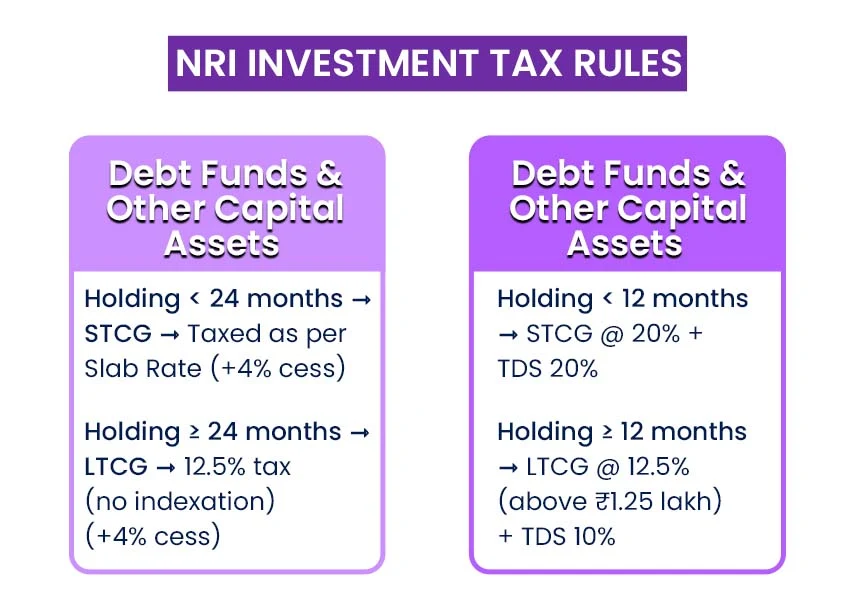 NRI INVESTMENT TAX RULES

Debt Funds & Other Capital Assets

Holding < 24 months → STCG → Taxed as per Slab Rate (+4% cess)

Holding ≥ 24 months → LTCG → 12.5% tax (no indexation) (+4% cess)

Debt Funds & Other Capital Assets

Holding < 12 months → STCG @ 20% + TDS 20%

Holding ≥ 12 months → LTCG @ 12.5% (above ₹1.25 lakh) + TDS 10%